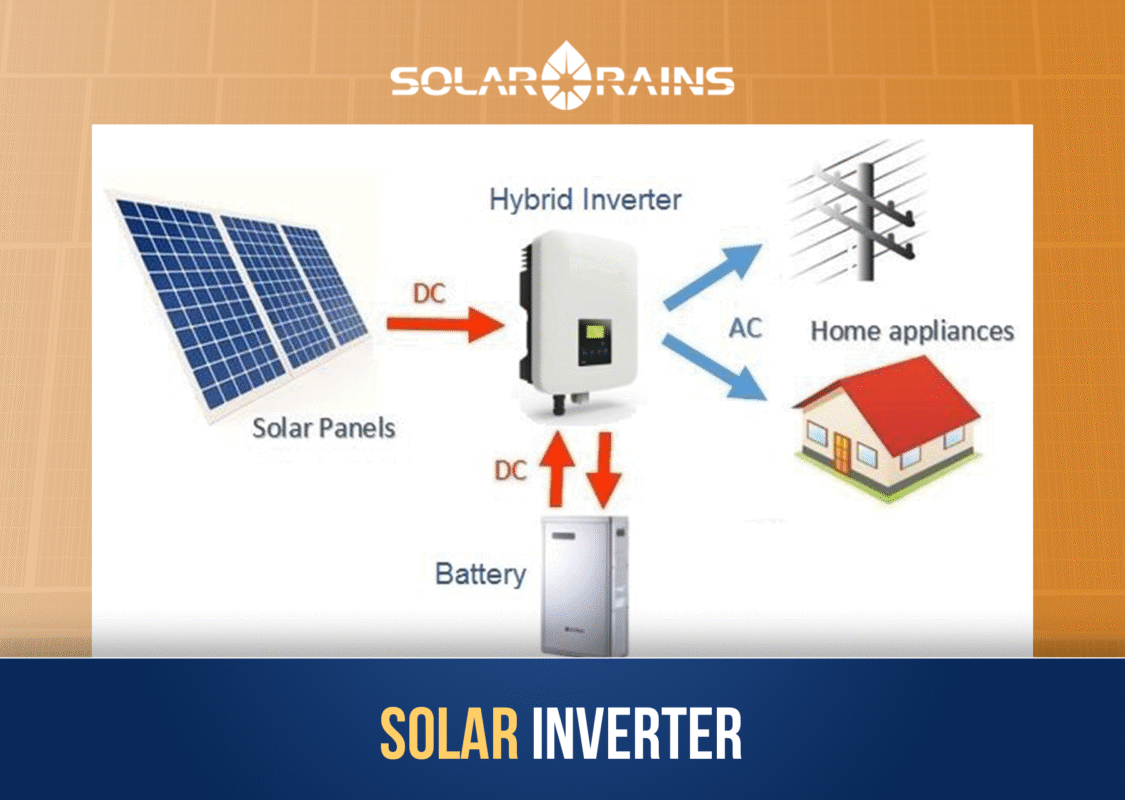 SOLAR RAINS

Hybrid Inverter

DC

AC

Home appliances

Solar Panels

DC

Battery

SOLAR INVERTER